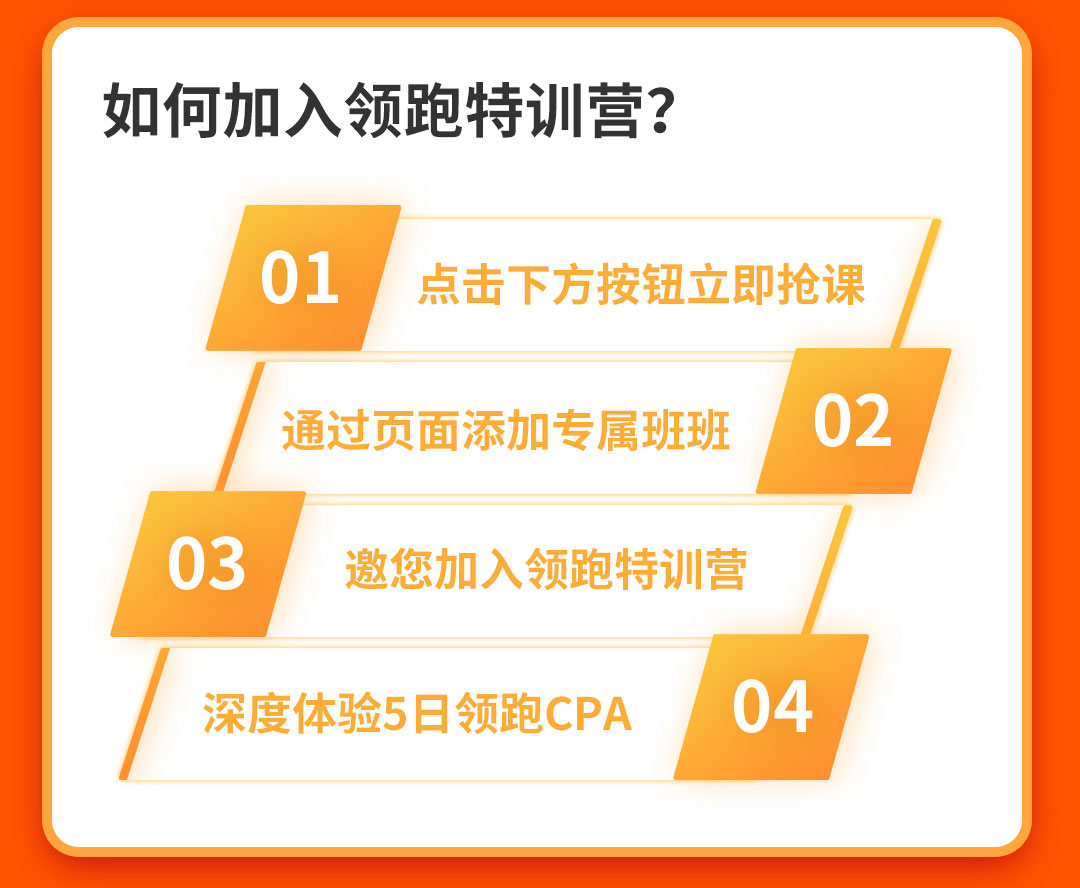 如何加入领跑特训营？

01 点击下方按钮立即抢课

通过页面添加专属班班 02

03 邀您加入领跑特训营

深度体验5日领跑CPA 04